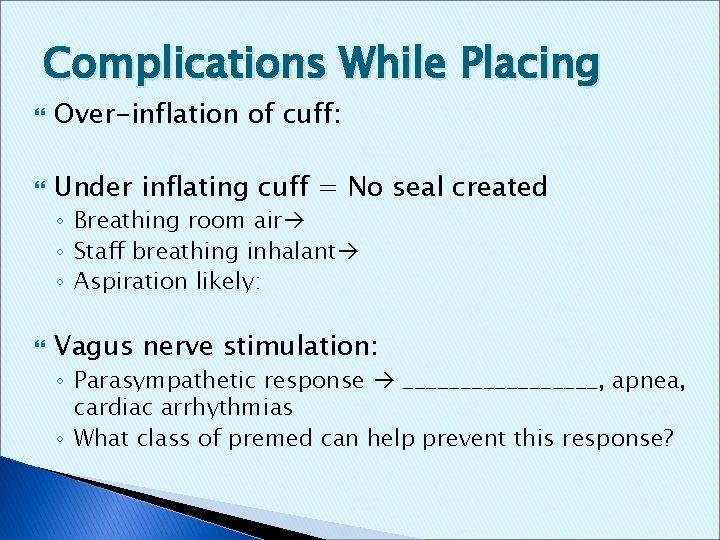 Complications While Placing

Over-inflation of cuff:

Under inflating cuff = No seal created
◦ Breathing room air→
◦ Staff breathing inhalant→
◦ Aspiration likely:

Vagus nerve stimulation:
◦ Parasympathetic response → ________________, apnea, cardiac arrhythmias
◦ What class of premed can help prevent this response?